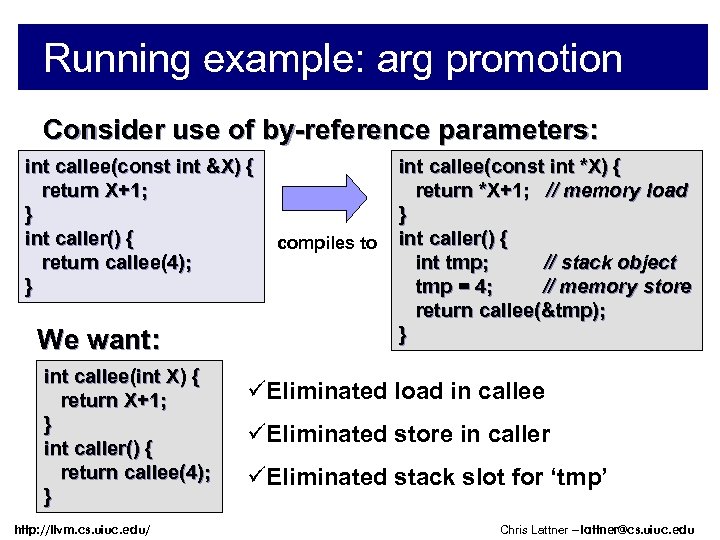 Running example: arg promotion

Consider use of by-reference parameters:

int callee(const int &X) {
  return X+1;
}
int caller() {
  return callee(4);
}

compiles to

int callee(const int *X) {
  return *X+1;   // memory load
}
int caller() {
  int tmp;        // stack object
  tmp = 4;        // memory store
  return callee(&tmp);
}

We want:

int callee(int X) {
  return X+1;
}
int caller() {
  return callee(4);
}

✓Eliminated load in callee

✓Eliminated store in caller

✓Eliminated stack slot for 'tmp'

http://llvm.cs.uiuc.edu/

Chris Lattner – lattner@cs.uiuc.edu